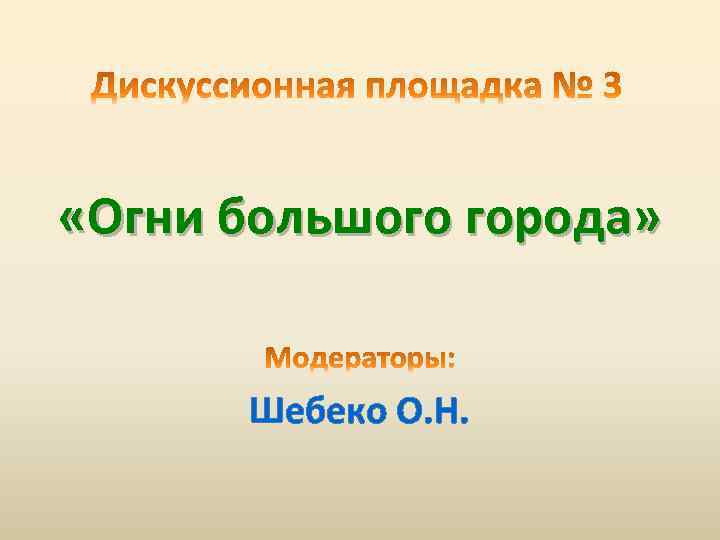 Дискуссионная площадка № 3

«Огни большого города»

Модераторы:

Шебеко О.Н.